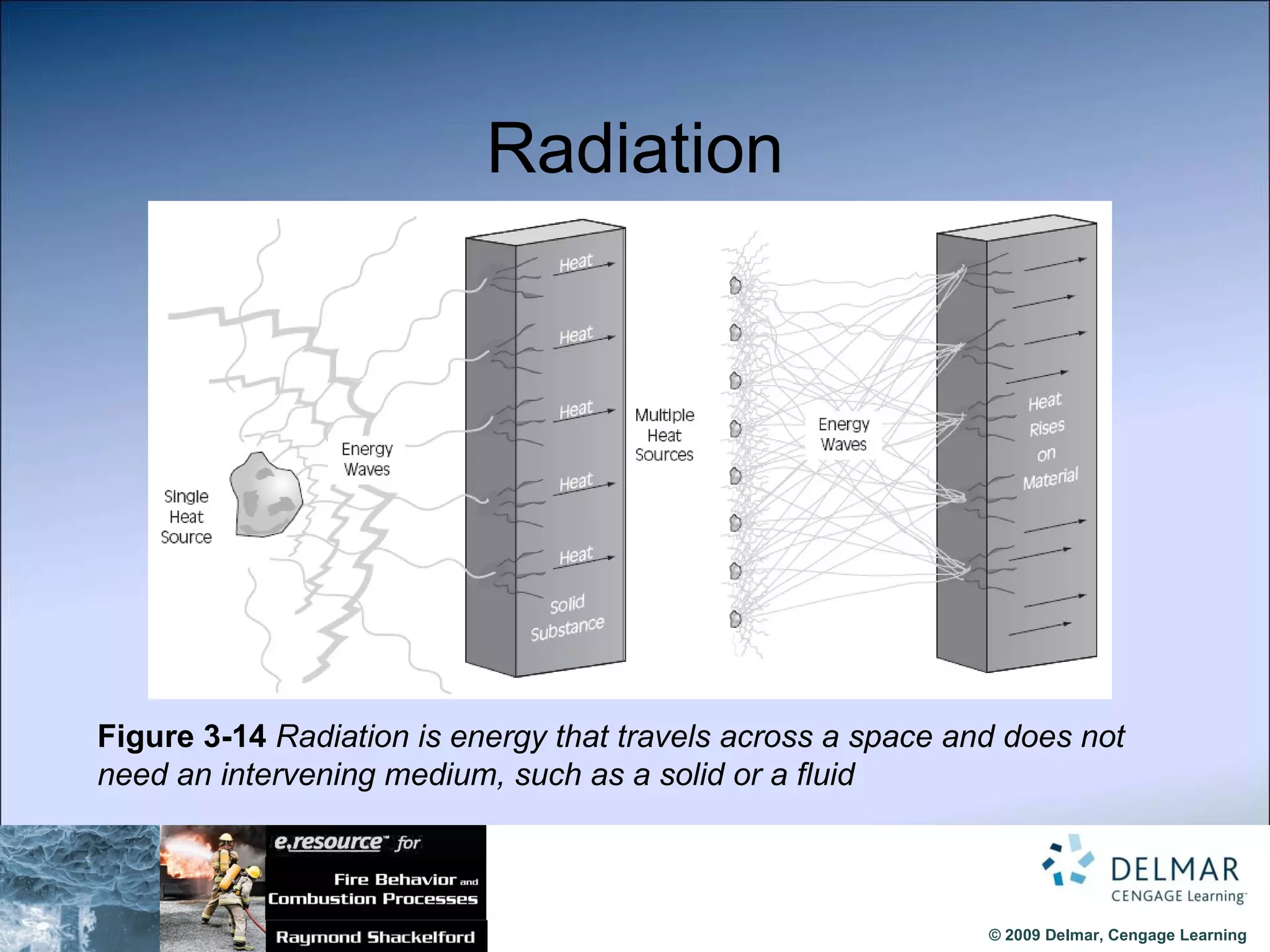 Radiation

Single Heat Source

Energy Waves

Heat

Heat

Heat

Heat

Heat

Solid Substance

Multiple Heat Sources

Energy Waves

Heat Rises on Material

**Figure 3-14** *Radiation is energy that travels across a space and does not need an intervening medium, such as a solid or a fluid*

e.resource™ for

Fire Behavior and Combustion Processes

Raymond Shackelford

DELMAR
CENGAGE Learning™

© 2009 Delmar, Cengage Learning